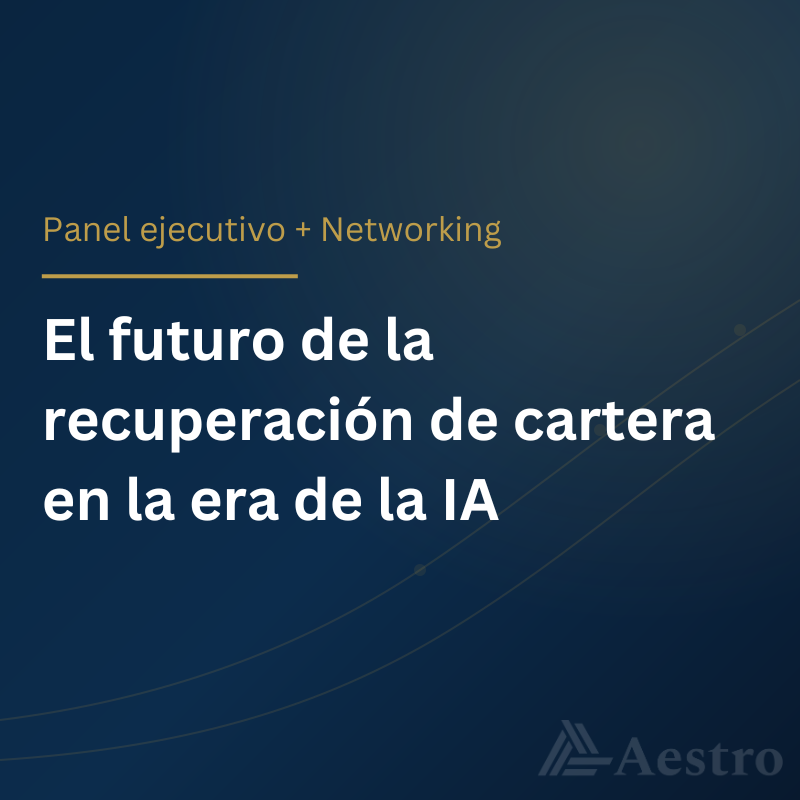 Panel ejecutivo + Networking

El futuro de la recuperación de cartera en la era de la IA

Aestro